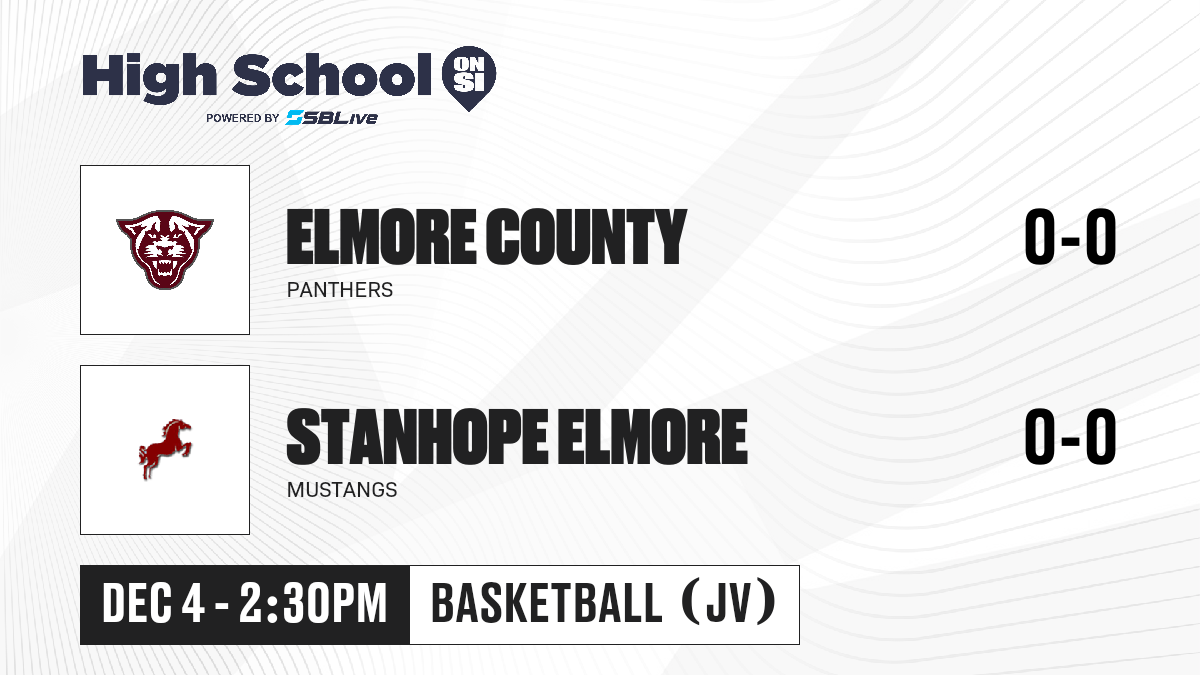 High School ON SI
POWERED BY SBLive

ELMORE COUNTY
PANTHERS
0-0

STANHOPE ELMORE
MUSTANGS
0-0

DEC 4 - 2:30PM
BASKETBALL (JV)